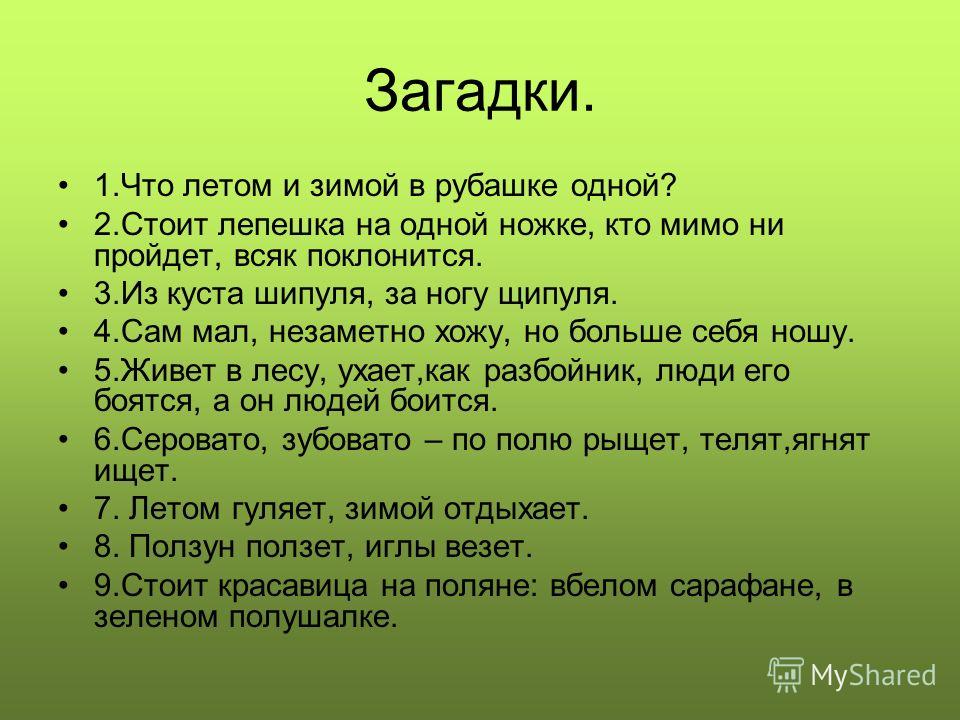 Загадки.

• 1.Что летом и зимой в рубашке одной?
• 2.Стоит лепешка на одной ножке, кто мимо ни пройдет, всяк поклонится.
• 3.Из куста шипуля, за ногу щипуля.
• 4.Сам мал, незаметно хожу, но больше себя ношу.
• 5.Живет в лесу, ухает,как разбойник, люди его боятся, а он людей боится.
• 6.Серовато, зубовато – по полю рыщет, телят,ягнят ищет.
• 7. Летом гуляет, зимой отдыхает.
• 8. Ползун ползет, иглы везет.
• 9.Стоит красавица на поляне: вбелом сарафане, в зеленом полушалке.

MyShared